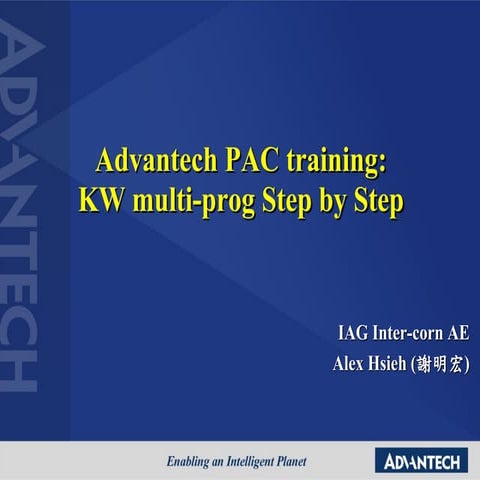 ADVANTECH

Advantech PAC training:
KW multi-prog Step by Step

IAG Inter-corn AE
Alex Hsieh (謝明宏)

Enabling an Intelligent Planet

ADVANTECH